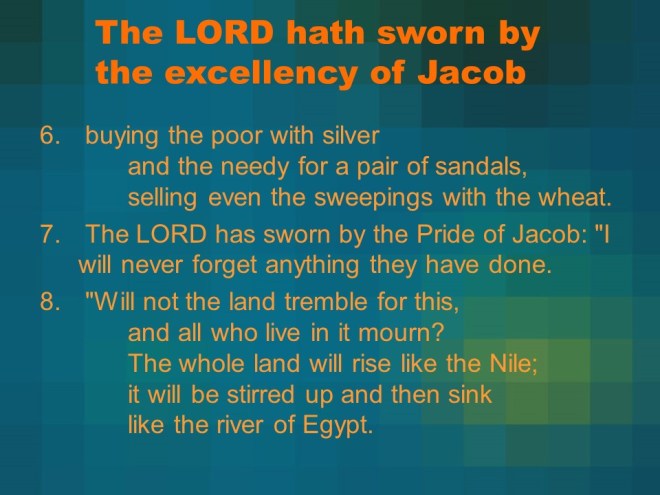 The LORD hath sworn by the excellency of Jacob

6. buying the poor with silver
and the needy for a pair of sandals,
selling even the sweepings with the wheat.

7. The LORD has sworn by the Pride of Jacob: "I will never forget anything they have done.

8. "Will not the land tremble for this,
and all who live in it mourn?
The whole land will rise like the Nile;
it will be stirred up and then sink
like the river of Egypt.